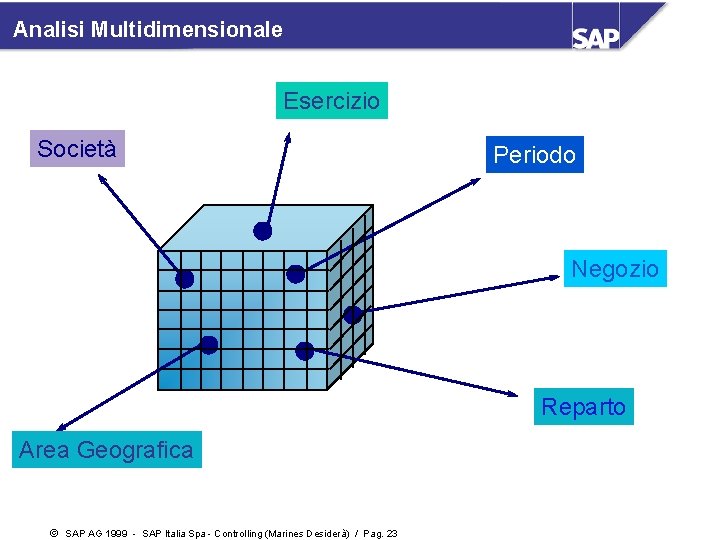 Analisi Multidimensionale

SAP

Esercizio

Società

Periodo

Negozio

Reparto

Area Geografica

© SAP AG 1999 - SAP Italia Spa - Controlling (Marines Desiderà) / Pag. 23